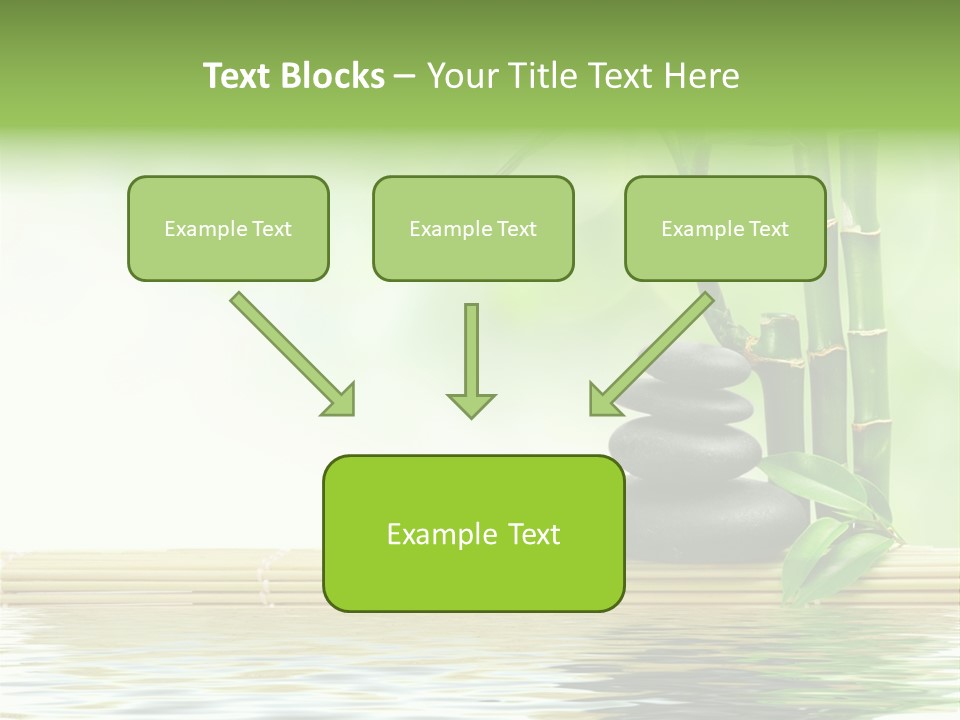 Text Blocks – Your Title Text Here

Example Text

Example Text

Example Text

Example Text